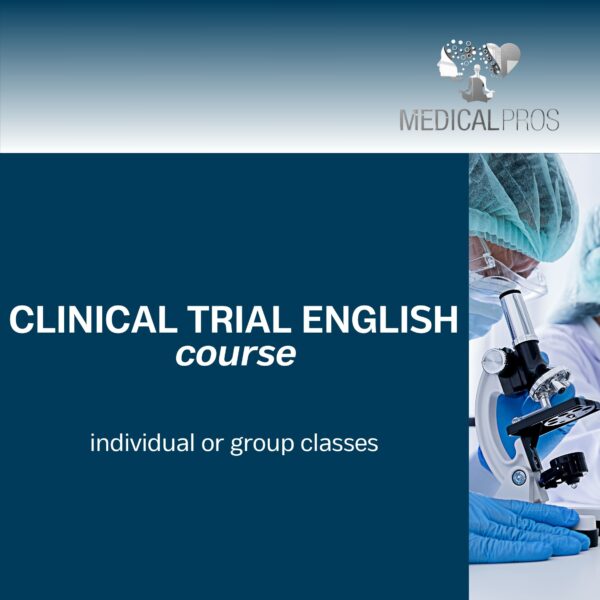 MEDICALPROS

CLINICAL TRIAL ENGLISH
course

individual or group classes